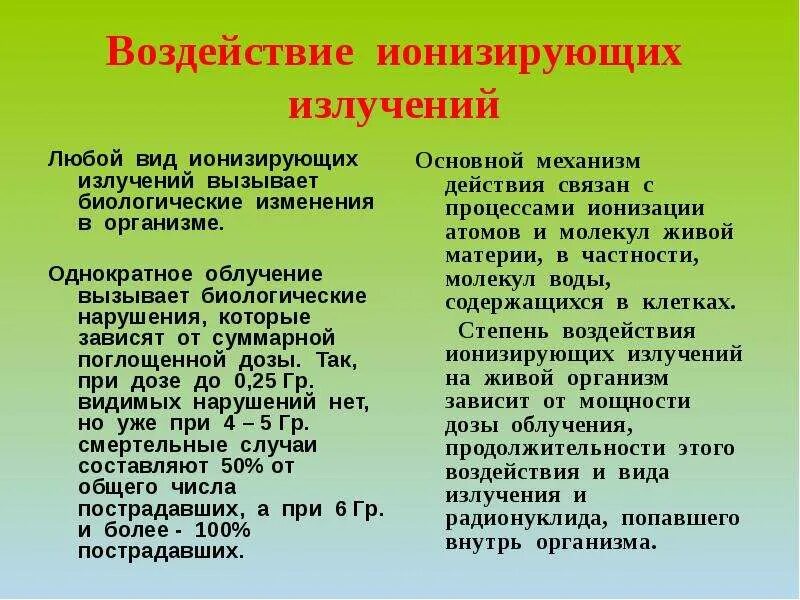 Воздействие ионизирующих излучений

Любой вид ионизирующих излучений вызывает биологические изменения в организме.

Однократное облучение вызывает биологические нарушения, которые зависят от суммарной поглощенной дозы. Так, при дозе до 0,25 Гр. видимых нарушений нет, но уже при 4 – 5 Гр. смертельные случаи составляют 50% от общего числа пострадавших, а при 6 Гр. и более - 100% пострадавших.

Основной механизм действия связан с процессами ионизации атомов и молекул живой материи, в частности, молекул воды, содержащихся в клетках.

Степень воздействия ионизирующих излучений на живой организм зависит от мощности дозы облучения, продолжительности этого воздействия и вида излучения и радионуклида, попавшего внутрь организма.